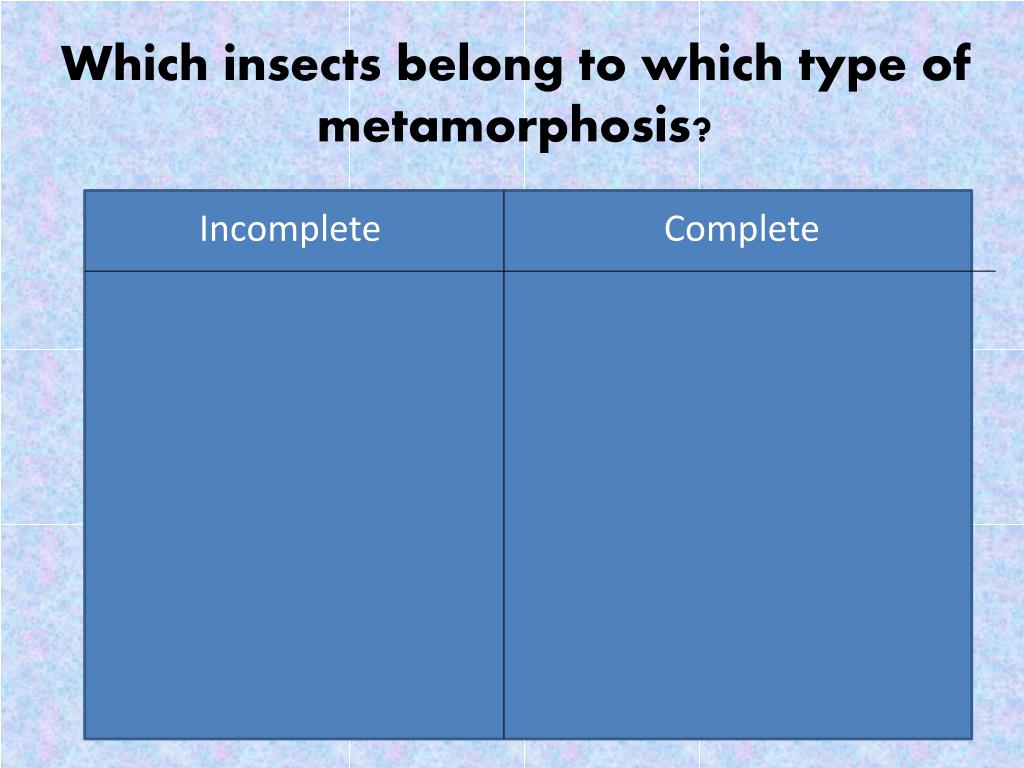 Which insects belong to which type of metamorphosis?

| Incomplete | Complete |
|---|---|
| | |